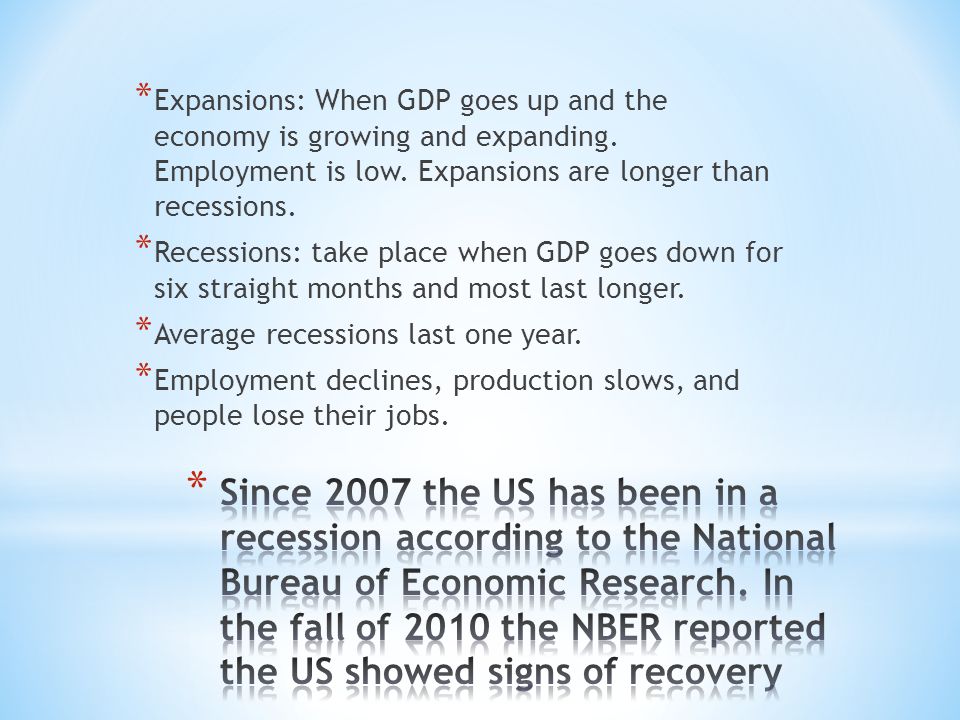 * Expansions: When GDP goes up and the economy is growing and expanding. Employment is low. Expansions are longer than recessions.

* Recessions: take place when GDP goes down for six straight months and most last longer.

* Average recessions last one year.

* Employment declines, production slows, and people lose their jobs.

* Since 2007 the US has been in a recession according to the National Bureau of Economic Research. In the fall of 2010 the NBER reported the US showed signs of recovery